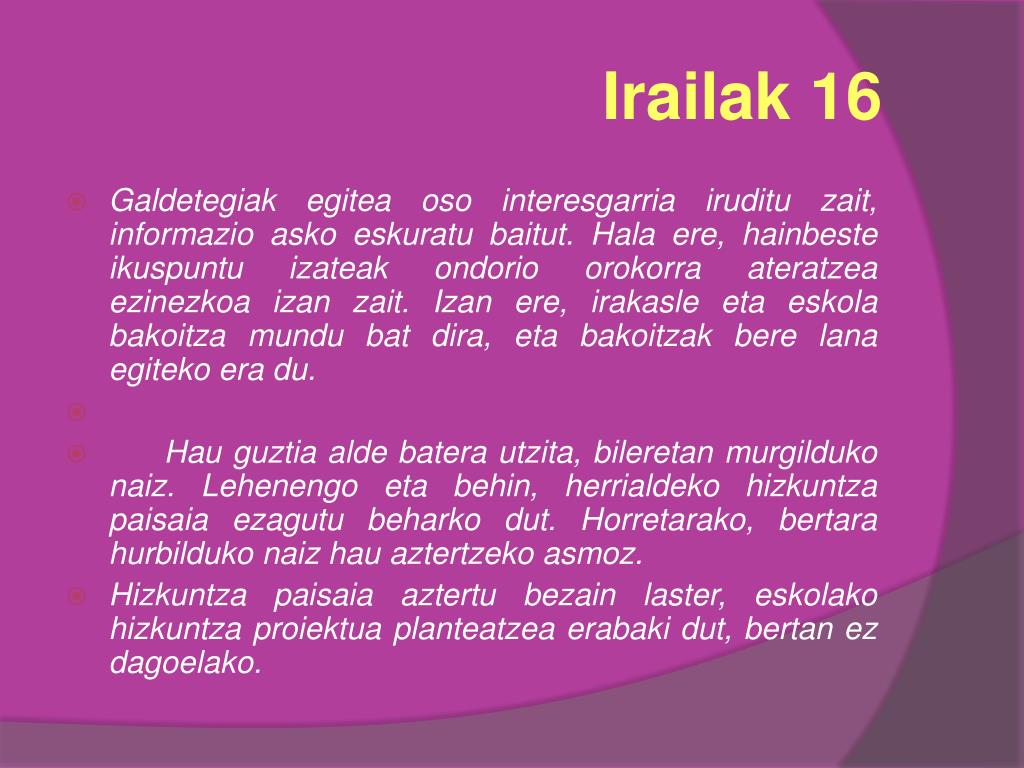 Irailak 16

Galdetegiak egitea oso interesgarria iruditu zait, informazio asko eskuratu baitut. Hala ere, hainbeste ikuspuntu izateak ondorio orokorra ateratzea ezinezkoa izan zait. Izan ere, irakasle eta eskola bakoitza mundu bat dira, eta bakoitzak bere lana egiteko era du.

Hau guztia alde batera utzita, bileretan murgilduko naiz. Lehenengo eta behin, herrialdeko hizkuntza paisaia ezagutu beharko dut. Horretarako, bertara hurbilduko naiz hau aztertzeko asmoz.

Hizkuntza paisaia aztertu bezain laster, eskolako hizkuntza proiektua planteatzea erabaki dut, bertan ez dagoelako.